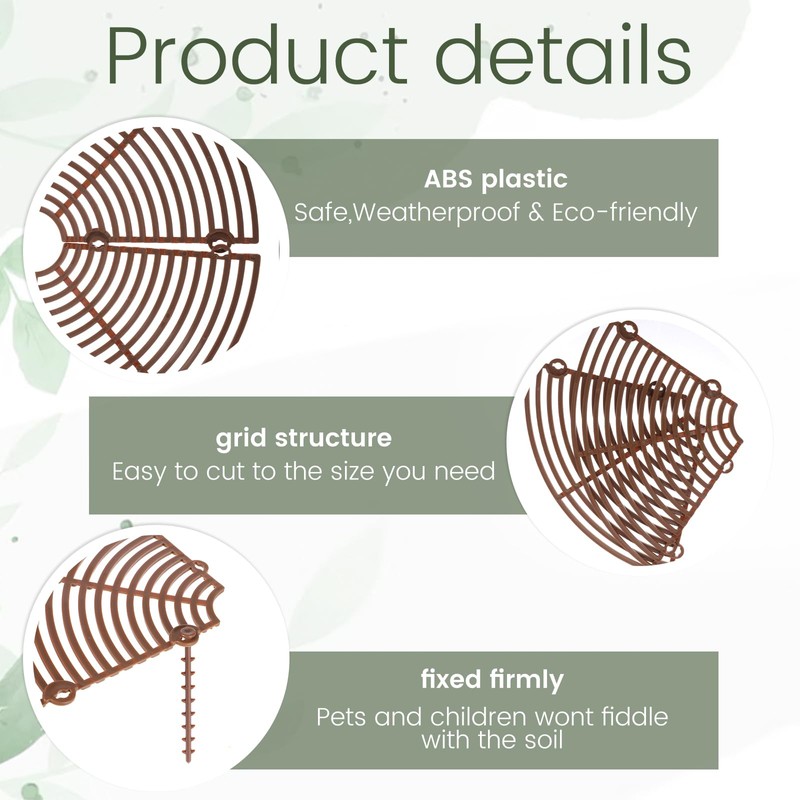 Product details

ABS plastic
Safe,Weatherproof & Eco-friendly

grid structure
Easy to cut to the size you need

fixed firmly
Pets and children wont fiddle with the soil